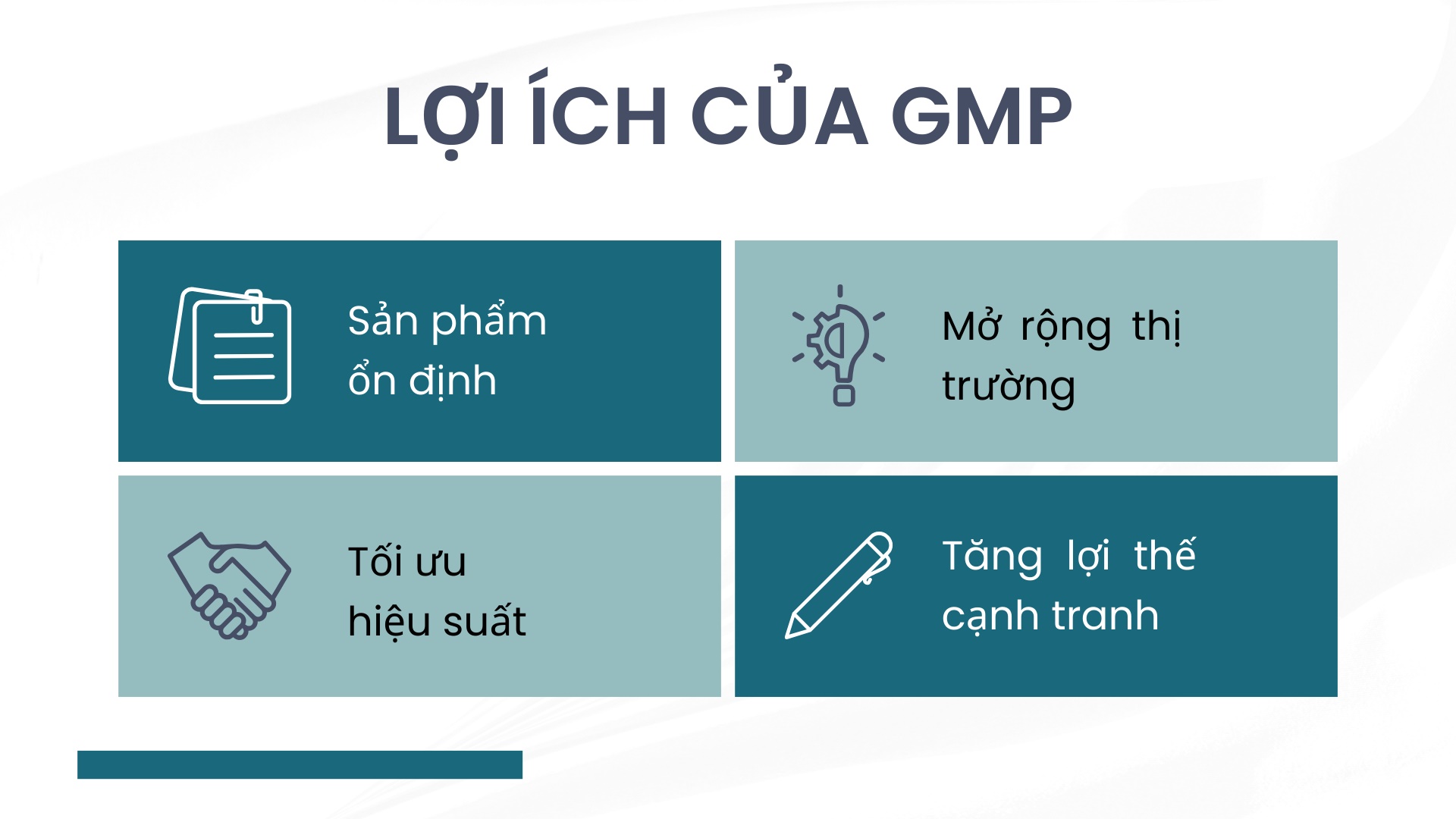 LỢI ÍCH CỦA GMP

Sản phẩm ổn định

Mở rộng thị trường

Tối ưu hiệu suất

Tăng lợi thế cạnh tranh